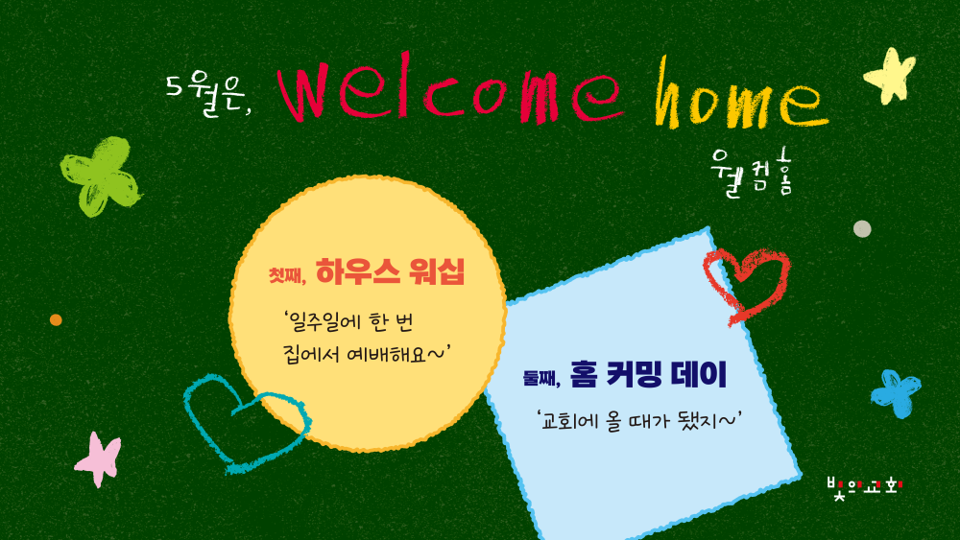 5월은, welcome home

웰컴홈

첫째, 하우스 워십

'일주일에 한 번 집에서 예배해요~'

둘째, 홈 커밍 데이

'교회에 올 때가 됐지~'

빛의교회